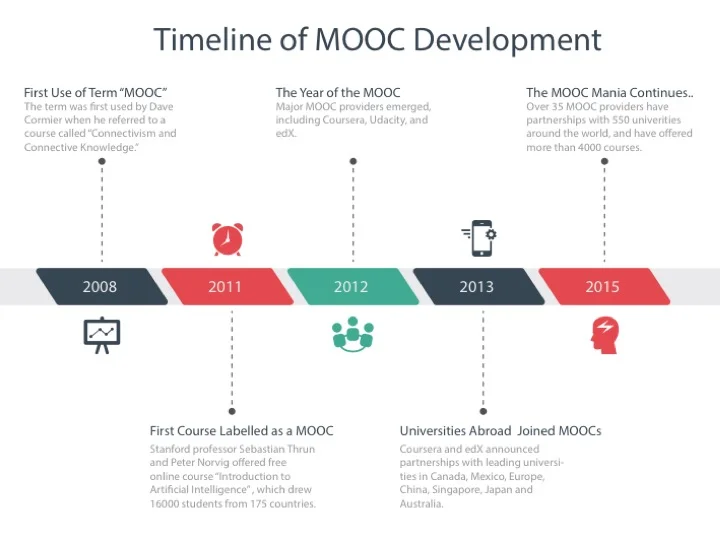 Timeline of MOOC Development

First Use of Term "MOOC"
The term was first used by Dave Cormier when he referred to a course called "Connectivism and Connective Knowledge."

The Year of the MOOC
Major MOOC providers emerged, including Coursera, Udacity, and edX.

The MOOC Mania Continues..
Over 35 MOOC providers have partnerships with 550 univerities around the world, and have offered more than 4000 courses.

2008

2011

2012

2013

2015

First Course Labelled as a MOOC
Stanford professor Sebastian Thrun and Peter Norvig offered free online course "Introduction to Artificial Intelligence" , which drew 16000 students from 175 countries.

Universities Abroad Joined MOOCs
Coursera and edX announced partnerships with leading universities in Canada, Mexico, Europe, China, Singapore, Japan and Australia.